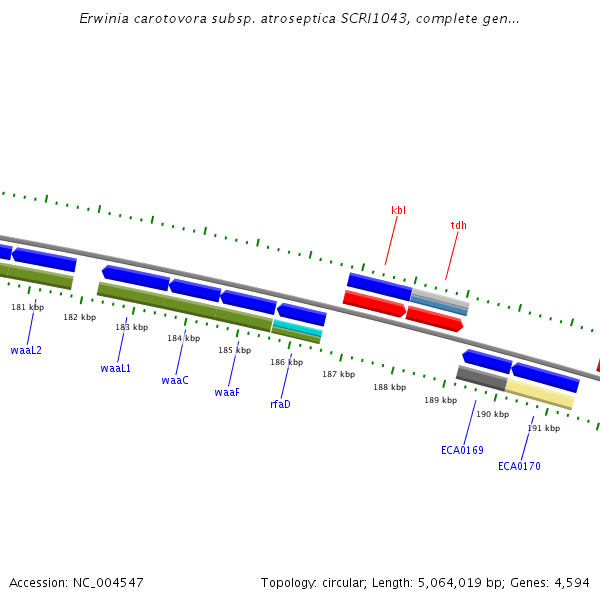 Erwinia carotovora subsp. atroseptica SCRI1043, complete gen...

kbl

tdh

181 kbp

182 kbp

183 kbp

184 kbp

185 kbp

186 kbp

187 kbp

188 kbp

189 kbp

190 kbp

191 kbp

waaL2

waaL1

waaC

waaF

rfaD

ECA0169

ECA0170

Accession: NC_004547

Topology: circular; Length: 5,064,019 bp; Genes: 4,594